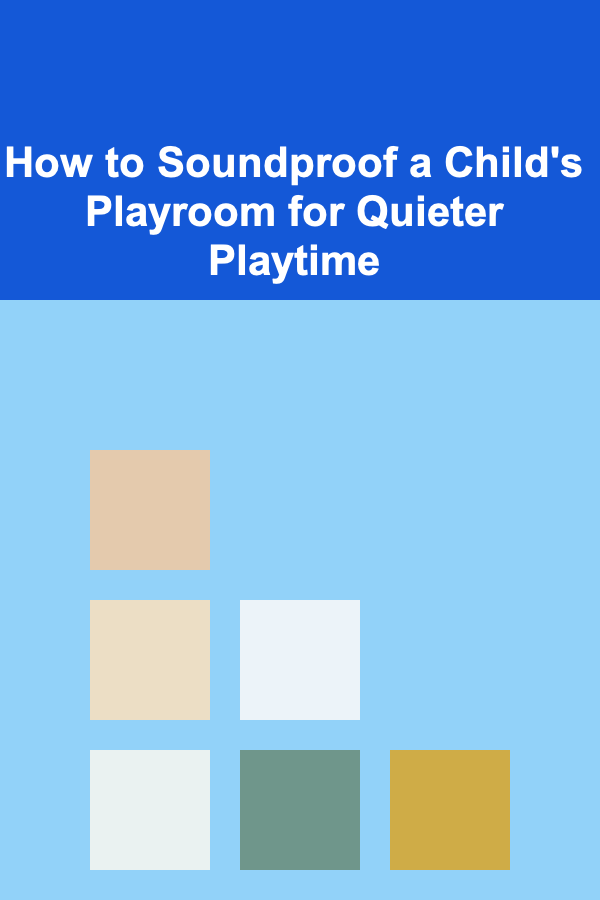 How to Soundproof a Child's Playroom for Quieter Playtime